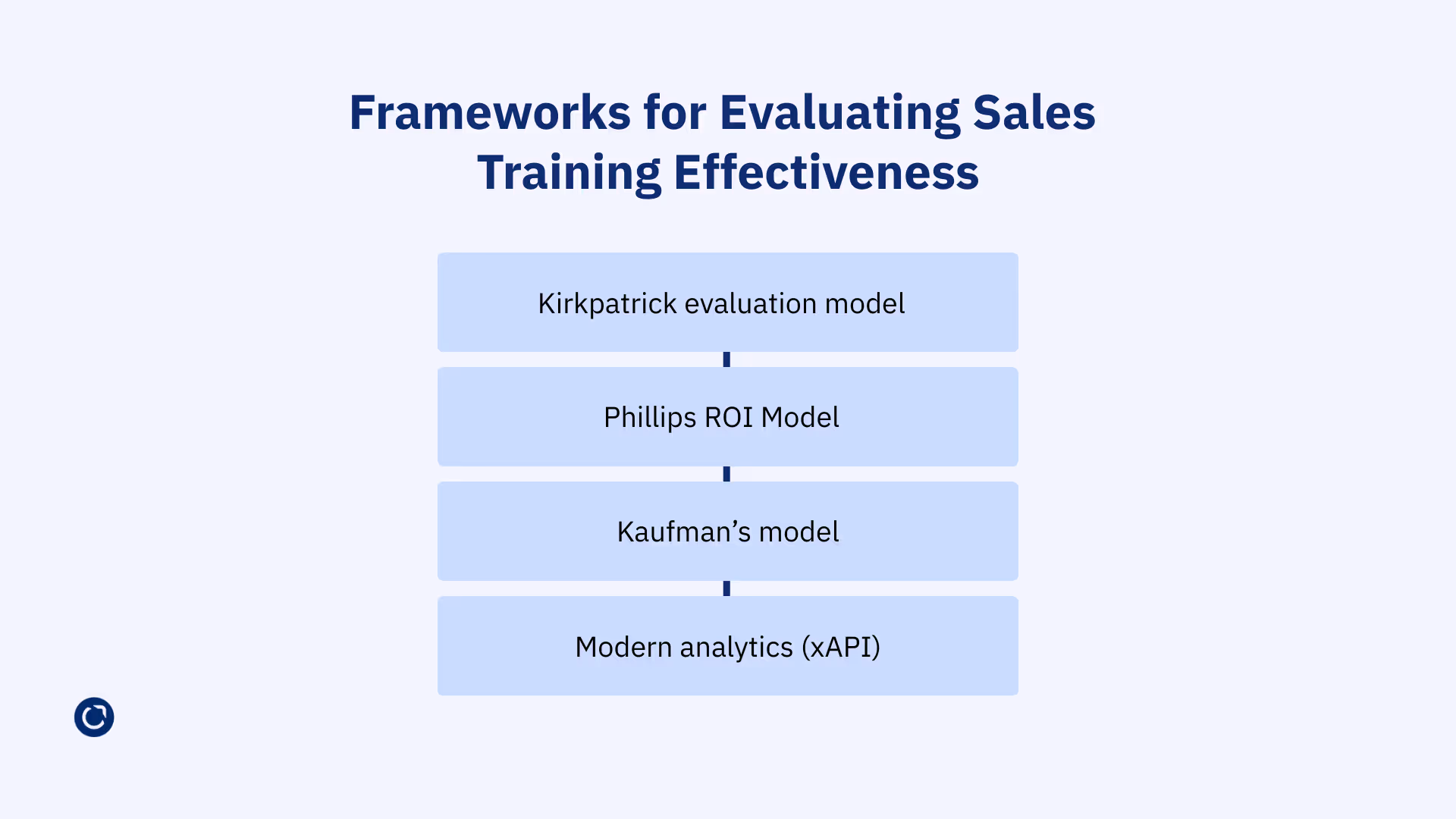 Frameworks for Evaluating Sales Training Effectiveness

Kirkpatrick evaluation model

Phillips ROI Model

Kaufman’s model

Modern analytics (xAPI)